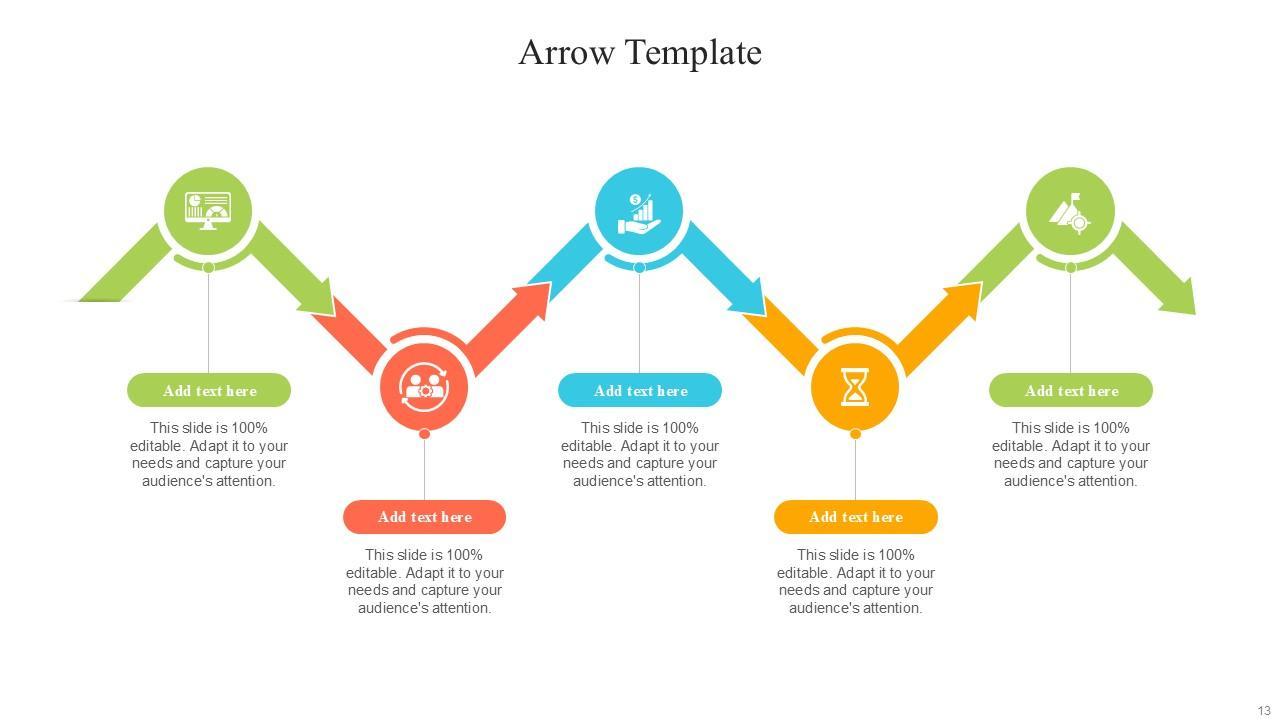 Arrow Template

Add text here

This slide is 100% editable. Adapt it to your needs and capture your audience's attention.

Add text here

This slide is 100% editable. Adapt it to your needs and capture your audience's attention.

Add text here

This slide is 100% editable. Adapt it to your needs and capture your audience's attention.

Add text here

This slide is 100% editable. Adapt it to your needs and capture your audience's attention.

Add text here

This slide is 100% editable. Adapt it to your needs and capture your audience's attention.

13